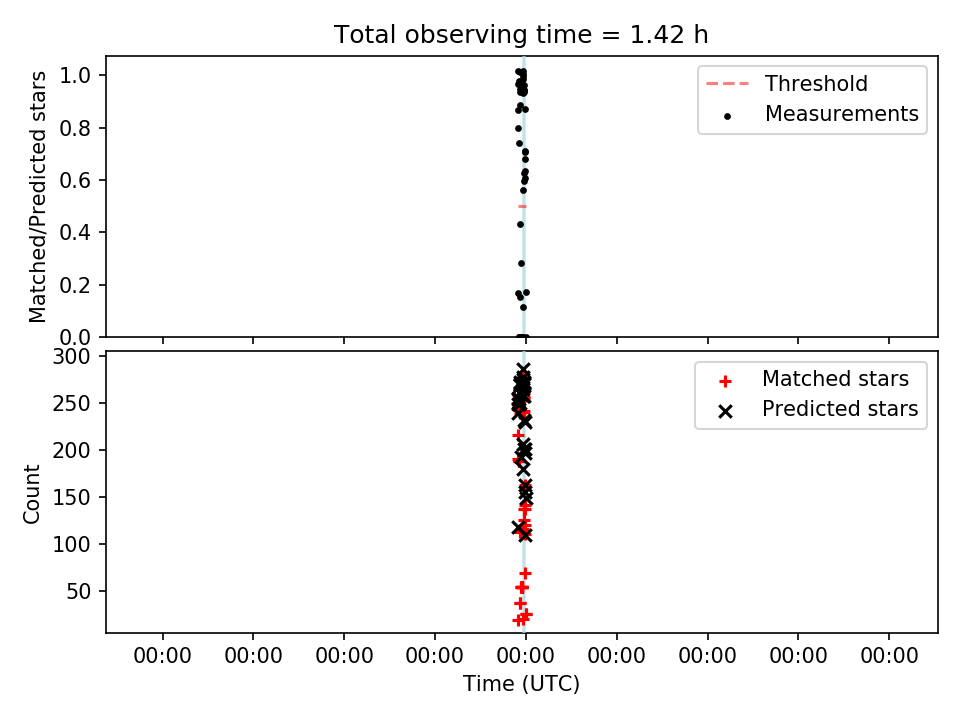 Total observing time = 1.42 h

Matched/Predicted stars

1.0
0.8
0.6
0.4
0.2
0.0

Threshold
Measurements

Count

300
250
200
150
100
50

Matched stars
Predicted stars

00:00 00:00 00:00 00:00 00:00 00:00 00:00 00:00 00:00

Time (UTC)